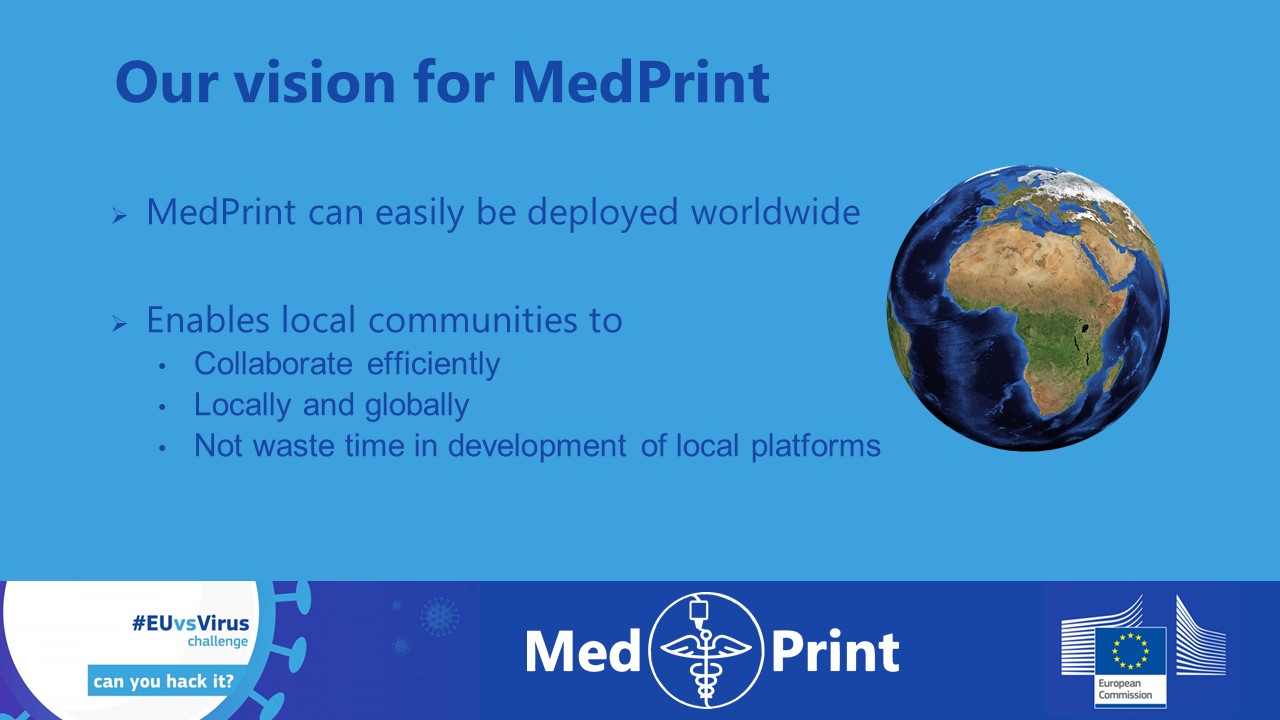 Our vision for MedPrint

➢ MedPrint can easily be deployed worldwide

➢ Enables local communities to
• Collaborate efficiently
• Locally and globally
• Not waste time in development of local platforms

#EUvsVirus challenge
can you hack it?

Med Print

European Commission